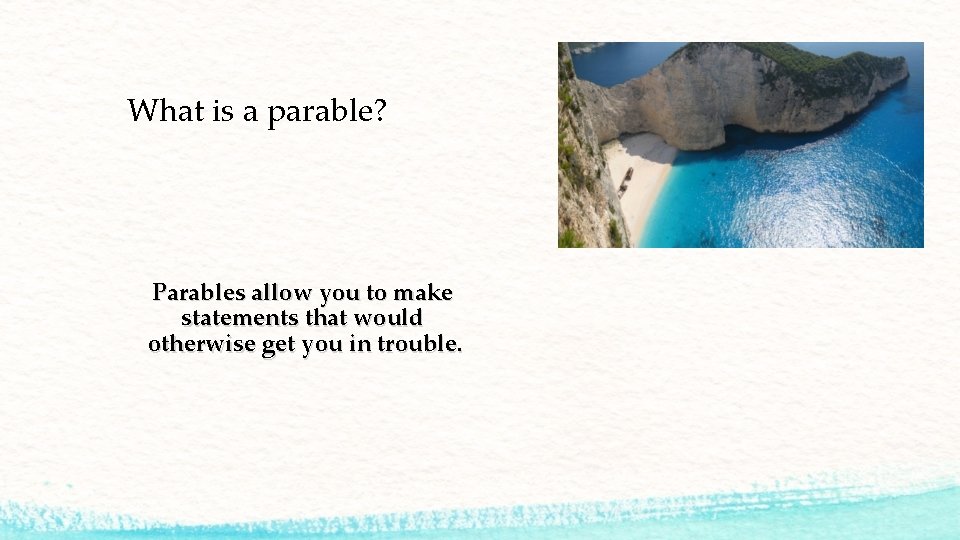 What is a parable?

Parables allow you to make statements that would otherwise get you in trouble.